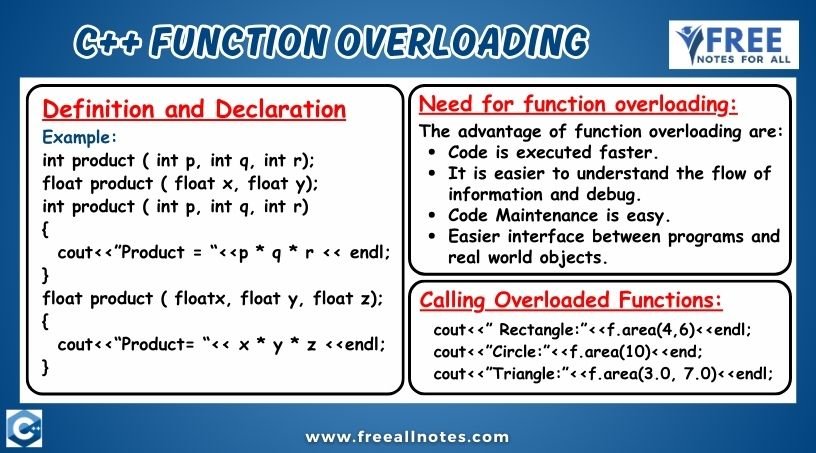 C++ FUNCTION OVERLOADING

FREE NOTES FOR ALL

Definition and Declaration

Example:
int product ( int p, int q, int r);
float product ( float x, float y);
int product ( int p, int q, int r)
{
cout<<"Product = "<<p * q * r << endl;
}
float product ( floatx, float y, float z);
{
cout<<"Product= "<< x * y * z <<endl;
}

Need for function overloading:

The advantage of function overloading are:
• Code is executed faster.
• It is easier to understand the flow of information and debug.
• Code Maintenance is easy.
• Easier interface between programs and real world objects.

Calling Overloaded Functions:

cout<<" Rectangle:"<<f.area(4,6)<<endl;
cout<<"Circle:"<<f.area(10)<<end;
cout<<"Triangle:"<<f.area(3.0, 7.0)<<endl;

C++

www.freeallnotes.com